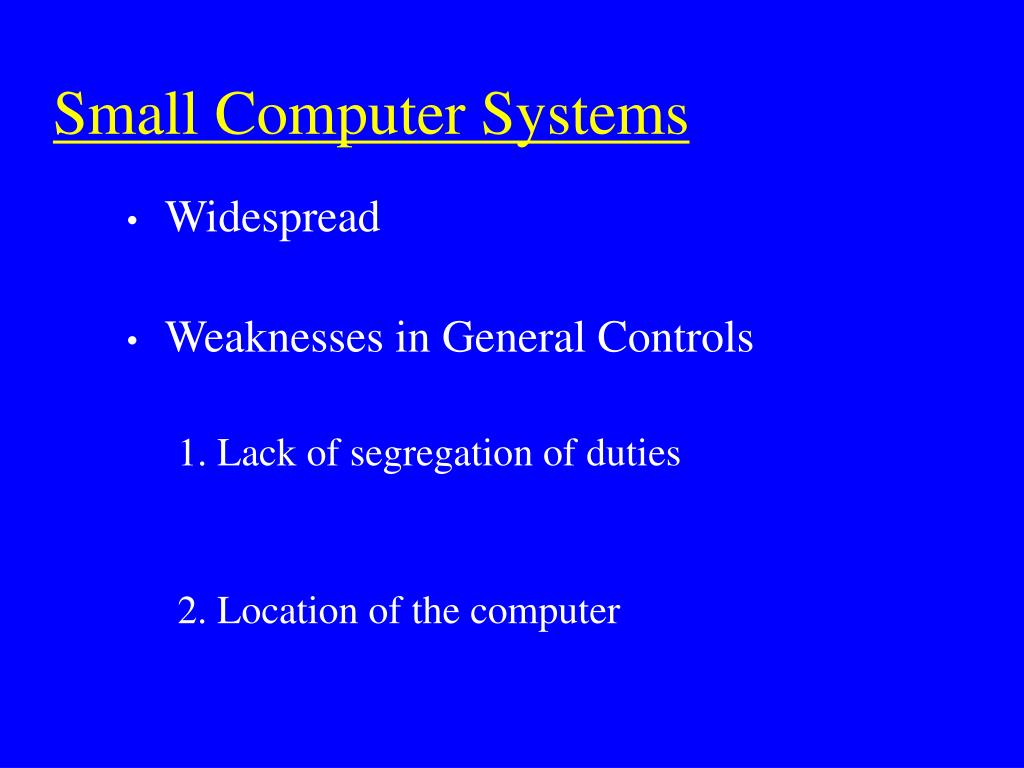 Small Computer Systems

• Widespread

• Weaknesses in General Controls

1. Lack of segregation of duties

2. Location of the computer